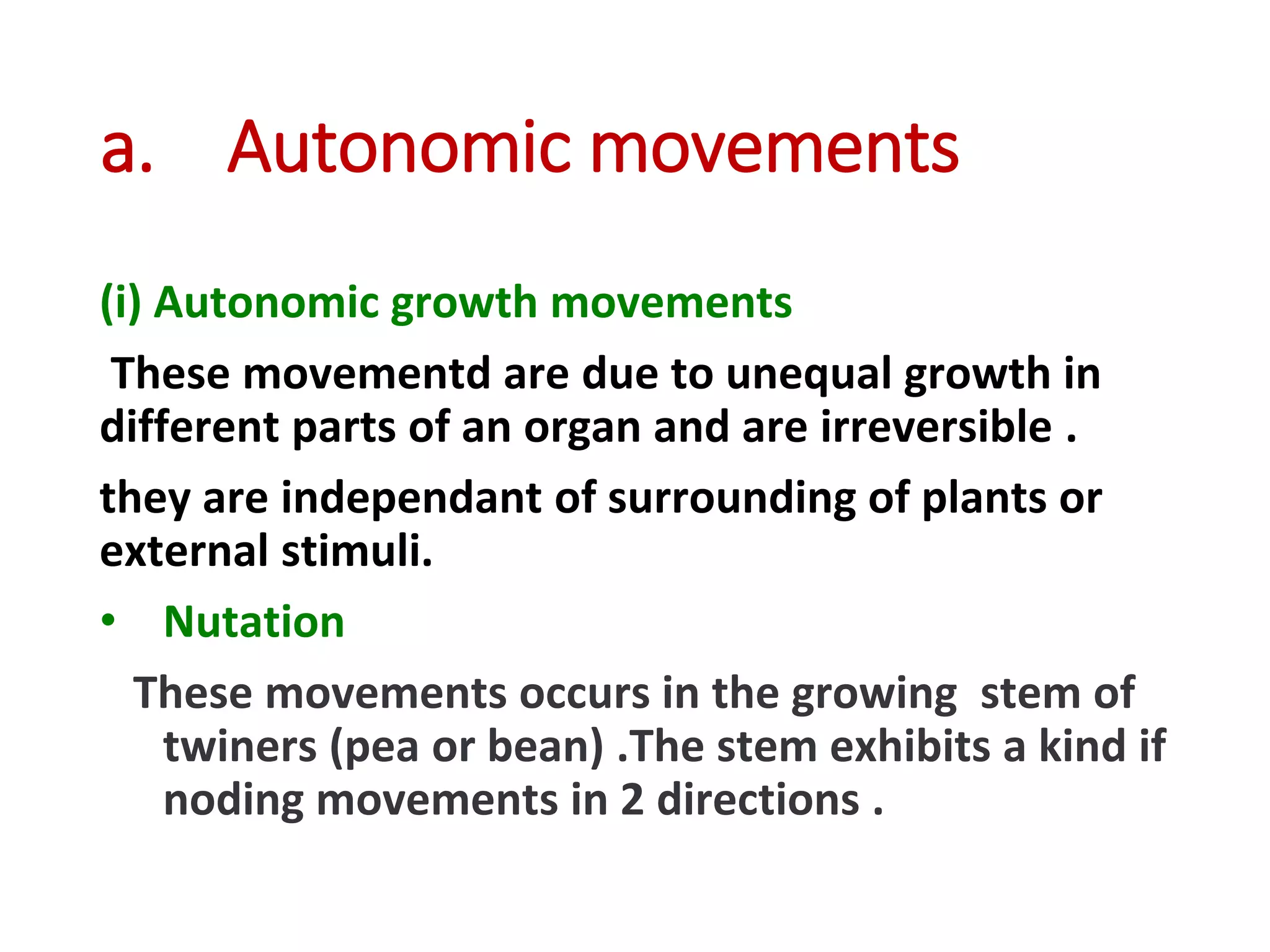 a. Autonomic movements

(i) Autonomic growth movements

These movementd are due to unequal growth in different parts of an organ and are irreversible .

they are independant of surrounding of plants or external stimuli.

• Nutation

These movements occurs in the growing stem of twiners (pea or bean) .The stem exhibits a kind if noding movements in 2 directions .